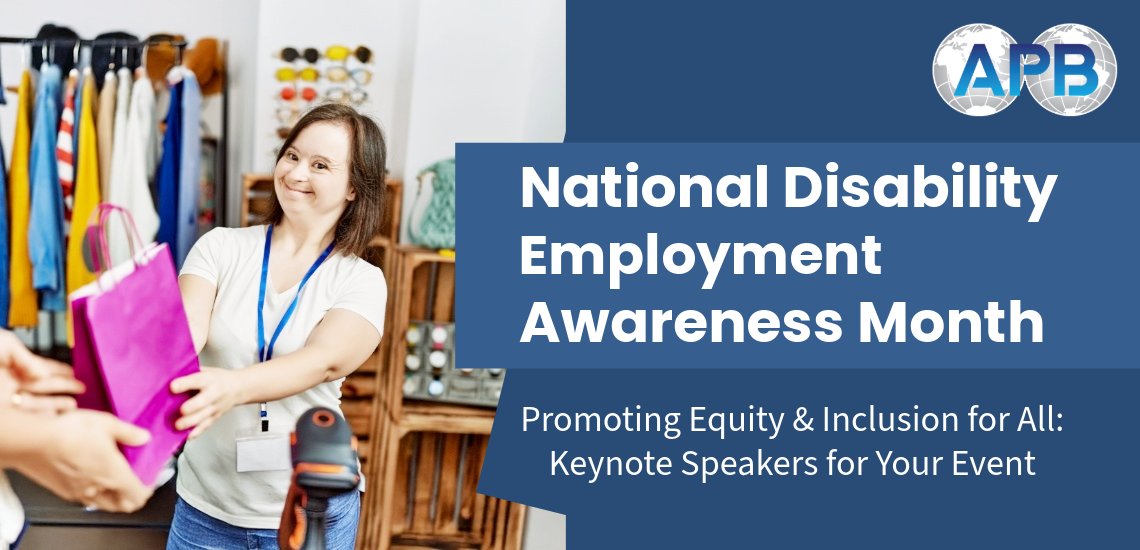 APB

National Disability Employment Awareness Month

Promoting Equity & Inclusion for All: Keynote Speakers for Your Event